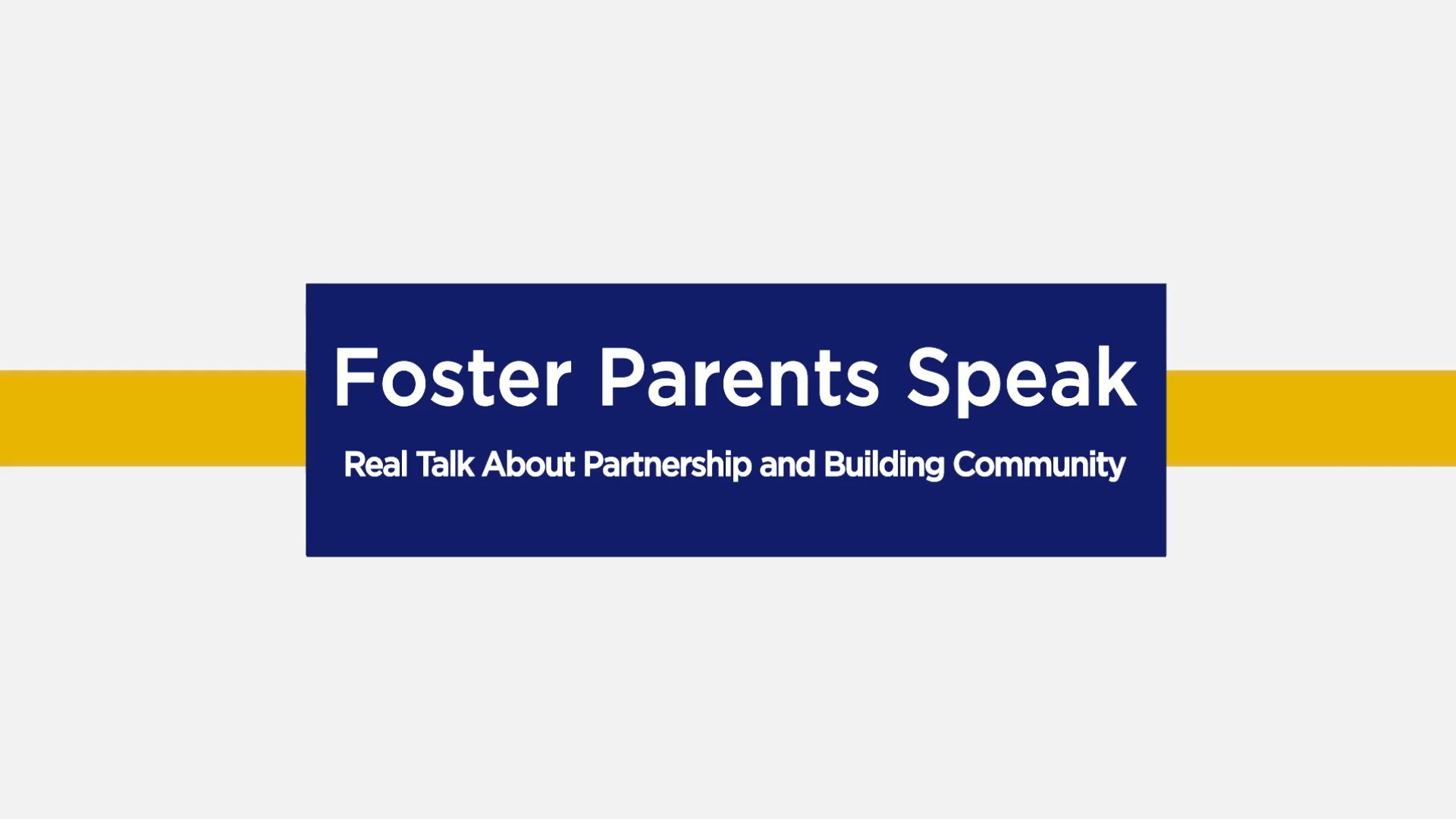 Foster Parents Speak

Real Talk About Partnership and Building Community